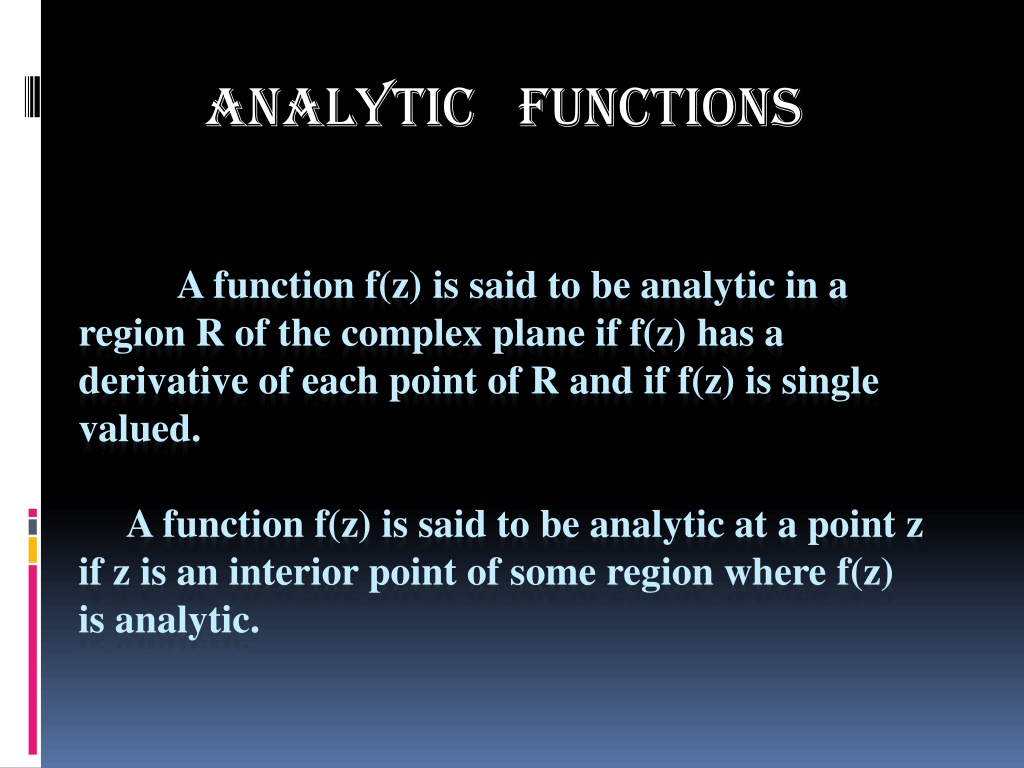 ANALYTIC FUNCTIONS

A function f(z) is said to be analytic in a region R of the complex plane if f(z) has a derivative of each point of R and if f(z) is single valued.

A function f(z) is said to be analytic at a point z if z is an interior point of some region where f(z) is analytic.